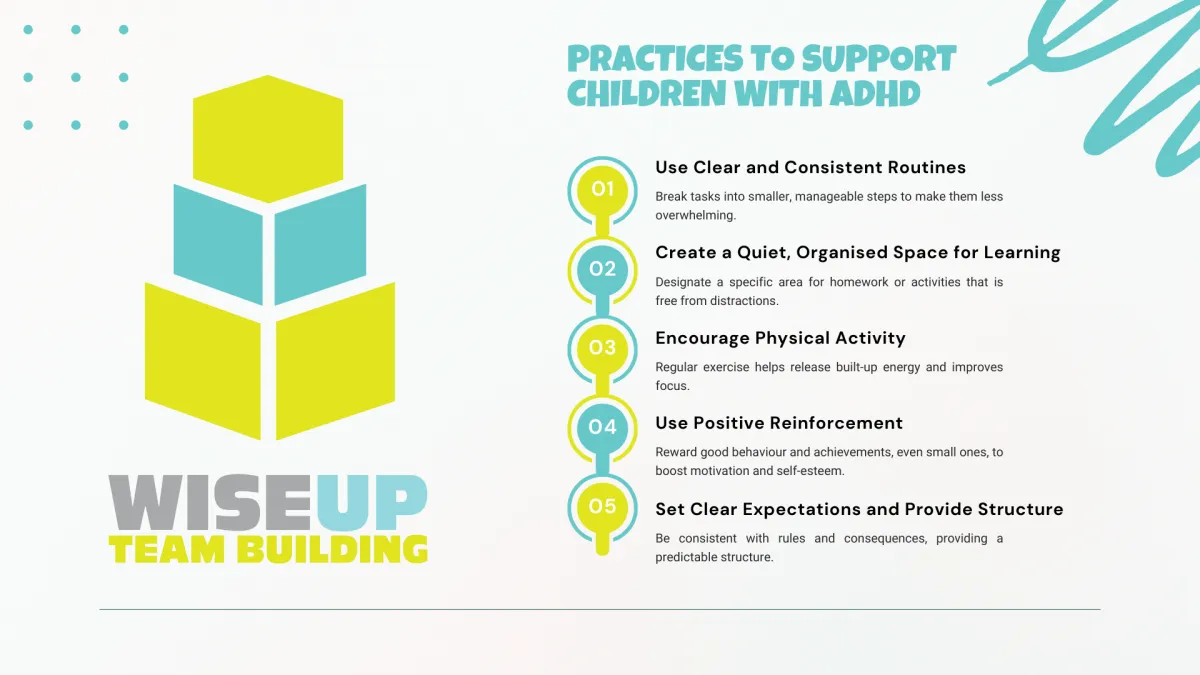 WISEUP
TEAM BUILDING

PRACTICES TO SUPPORT CHILDREN WITH ADHD

01
Use Clear and Consistent Routines
Break tasks into smaller, manageable steps to make them less overwhelming.

02
Create a Quiet, Organised Space for Learning
Designate a specific area for homework or activities that is free from distractions.

03
Encourage Physical Activity
Regular exercise helps release built-up energy and improves focus.

04
Use Positive Reinforcement
Reward good behaviour and achievements, even small ones, to boost motivation and self-esteem.

05
Set Clear Expectations and Provide Structure
Be consistent with rules and consequences, providing a predictable structure.